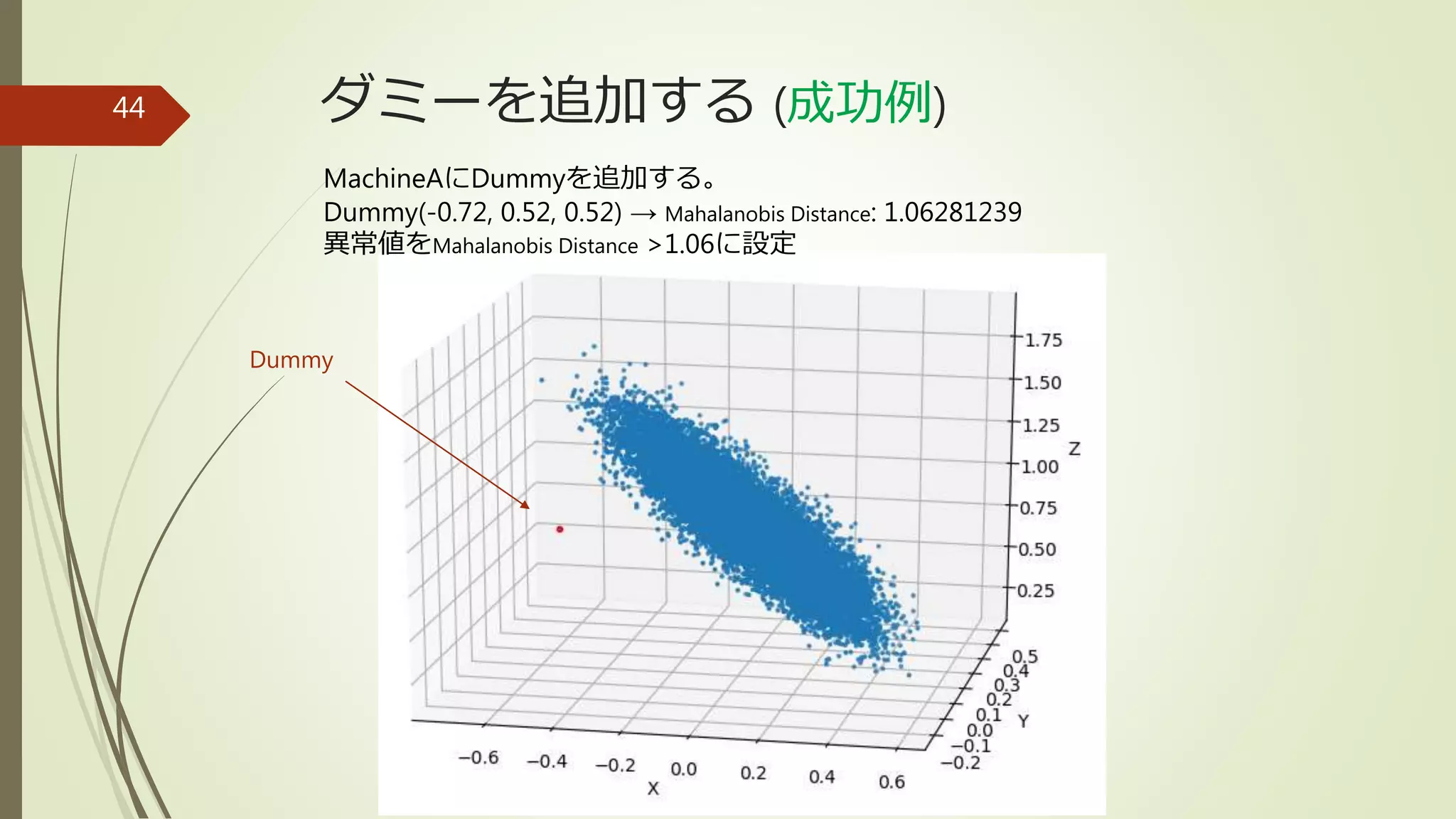 44

ダミーを追加する (成功例)

MachineAにDummyを追加する。
Dummy(-0.72, 0.52, 0.52) → Mahalanobis Distance: 1.06281239
異常値をMahalanobis Distance >1.06に設定

Dummy

1.75
1.50
1.25
1.00
0.75
0.50
0.25
Z

0.5
0.4
0.3
0.2
0.1
0.0
−0.1
−0.2
Y

−0.6 −0.4 −0.2 0.0 0.2 0.4 0.6
X